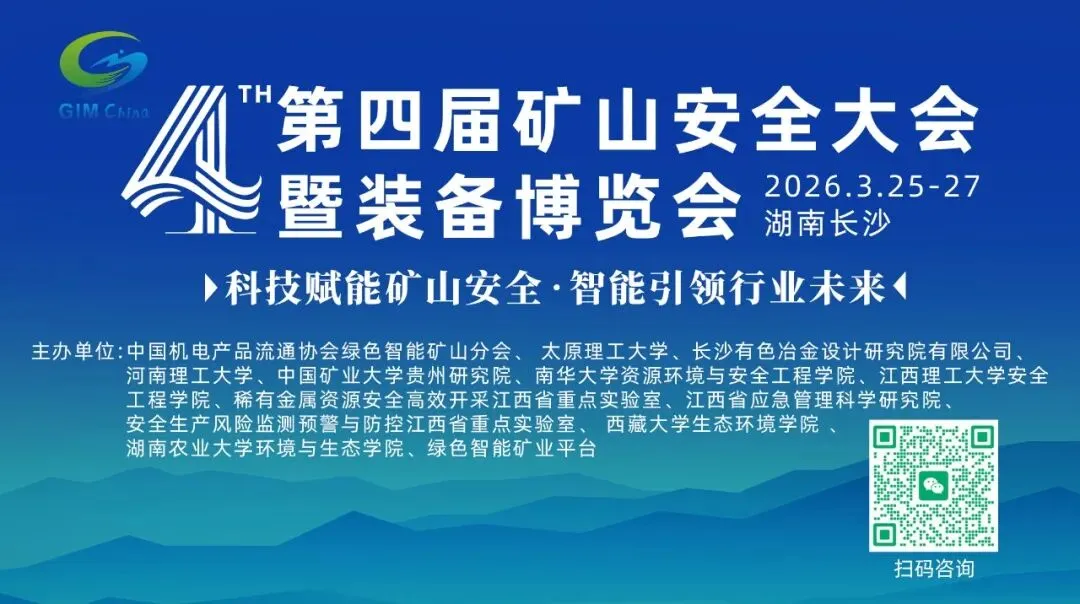 GIM China

4TH

第四届矿山安全大会暨装备博览会

2026.3.25-27
湖南长沙

科技赋能矿山安全·智能引领行业未来

主办单位：中国机电产品流通协会绿色智能矿山分会、 太原理工大学、长沙有色冶金设计研究院有限公司、河南理工大学、中国矿业大学贵州研究院、南华大学资源环境与安全工程学院、江西理工大学安全工程学院、稀有金属资源安全高效开采江西省重点实验室、江西省应急管理科学研究院、安全生产风险监测预警与防控江西省重点实验室、 西藏大学生态环境学院 、湖南农业大学环境与生态学院、绿色智能矿业平台

扫码咨询